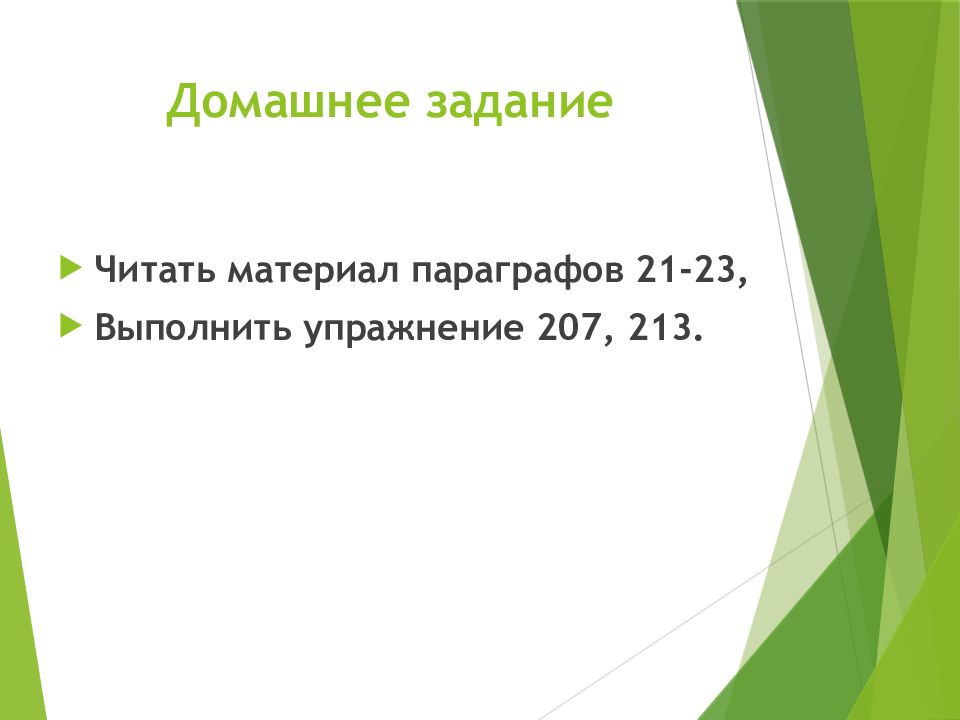 Домашнее задание

Читать материал параграфов 21-23,

Выполнить упражнение 207, 213.